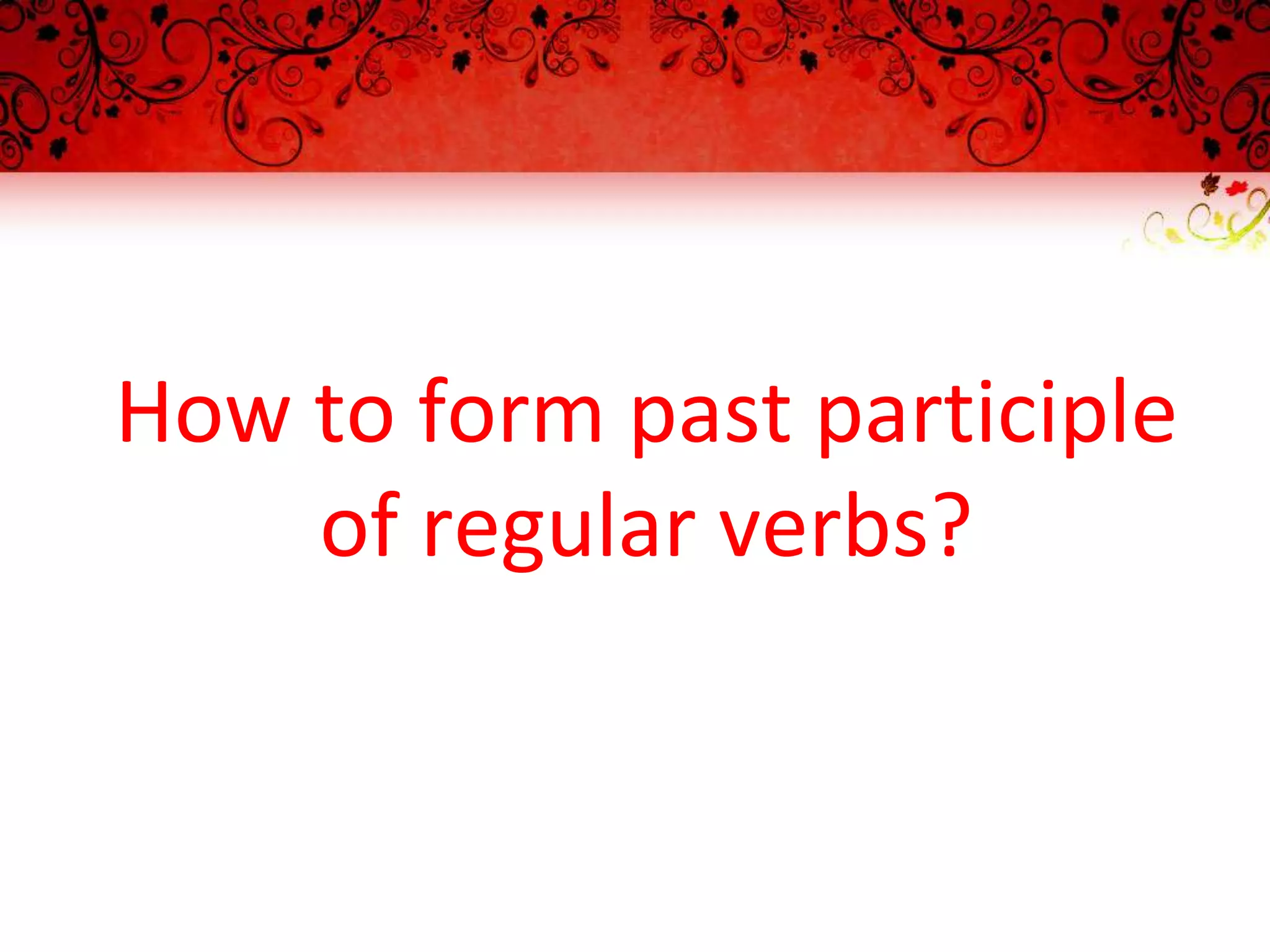 How to form past participle of regular verbs?